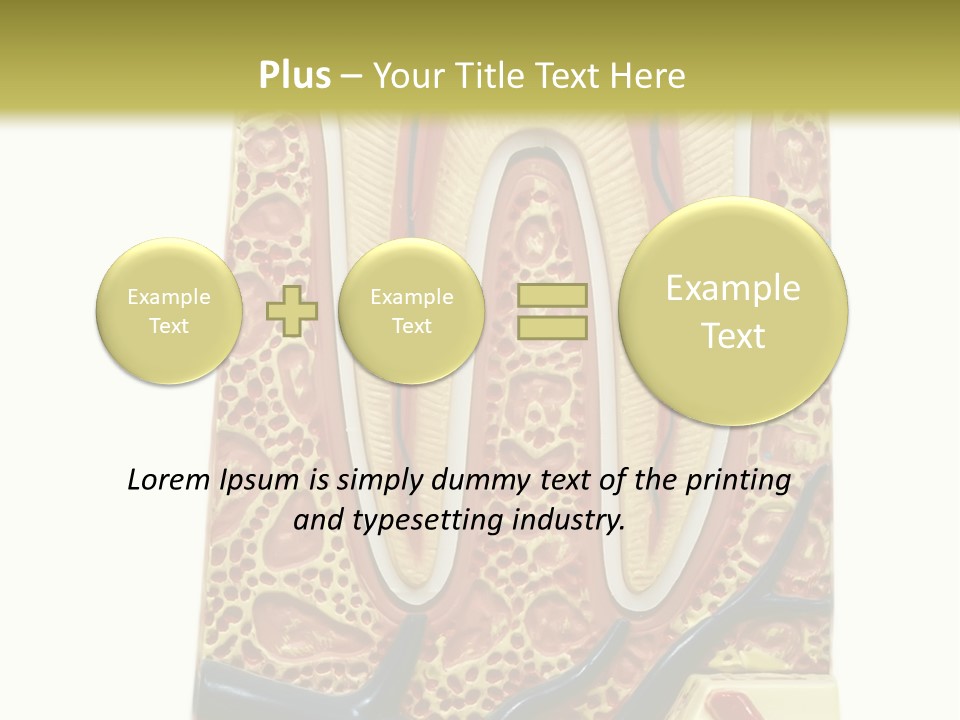 Plus – Your Title Text Here

Example Text

Example Text

Example Text

Lorem Ipsum is simply dummy text of the printing and typesetting industry.